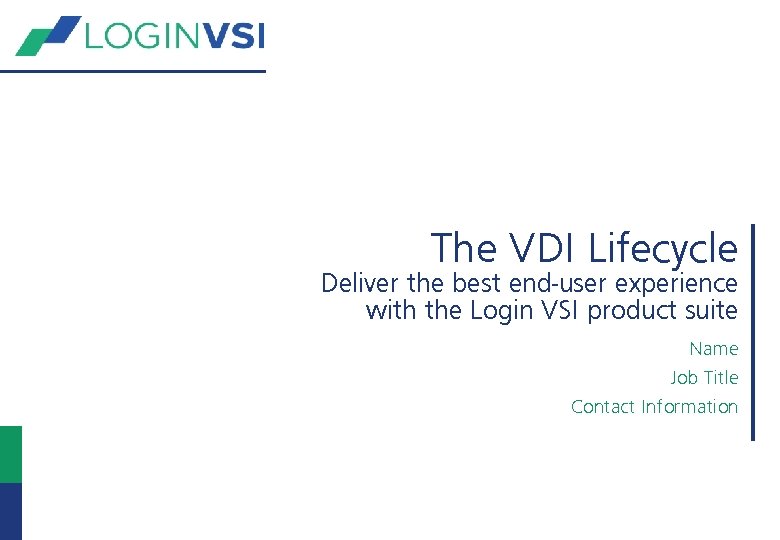 LOGINVSI

The VDI Lifecycle

Deliver the best end-user experience with the Login VSI product suite

Name

Job Title

Contact Information